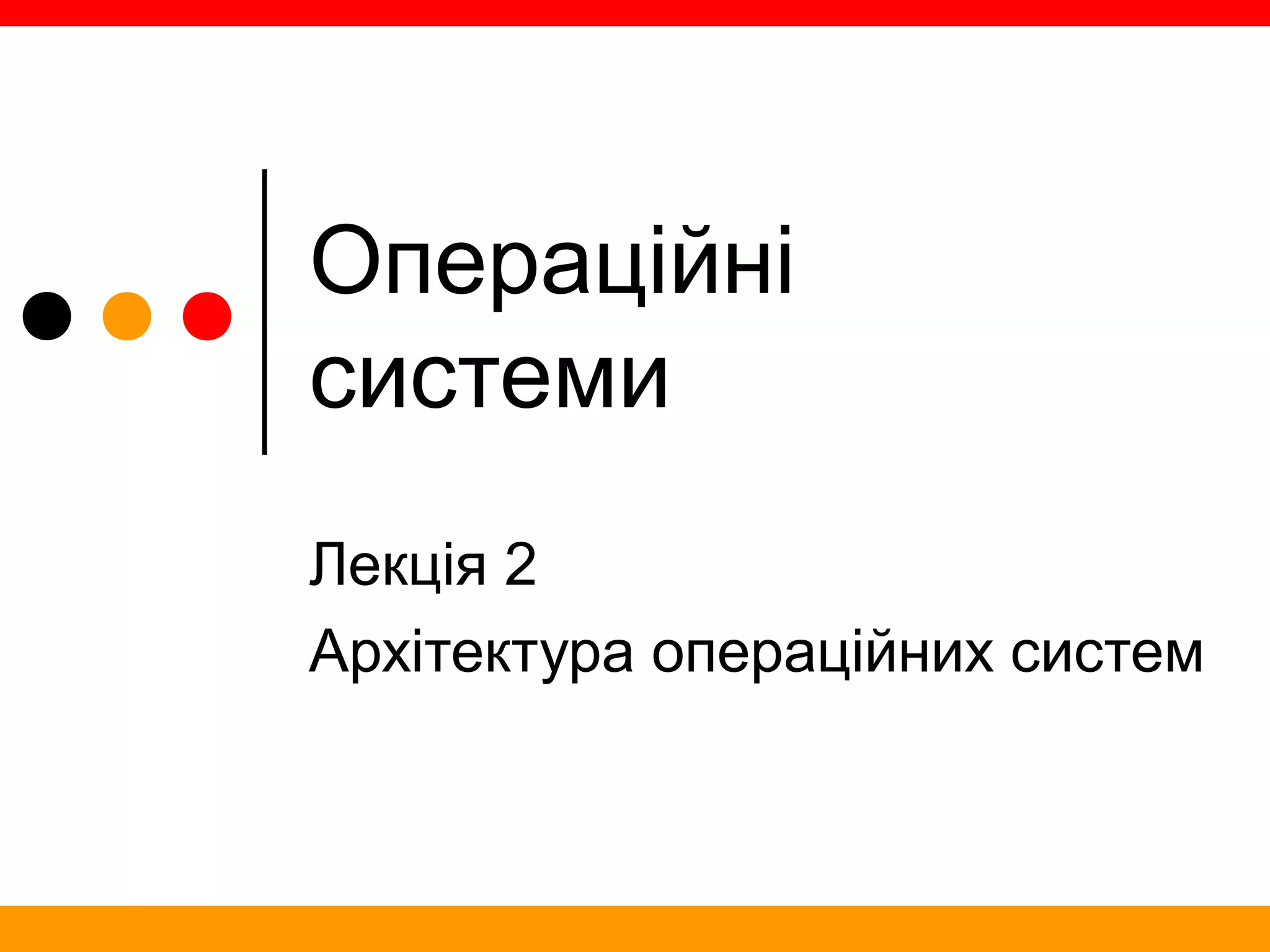 Операційні системи

Лекція 2

Архітектура операційних систем